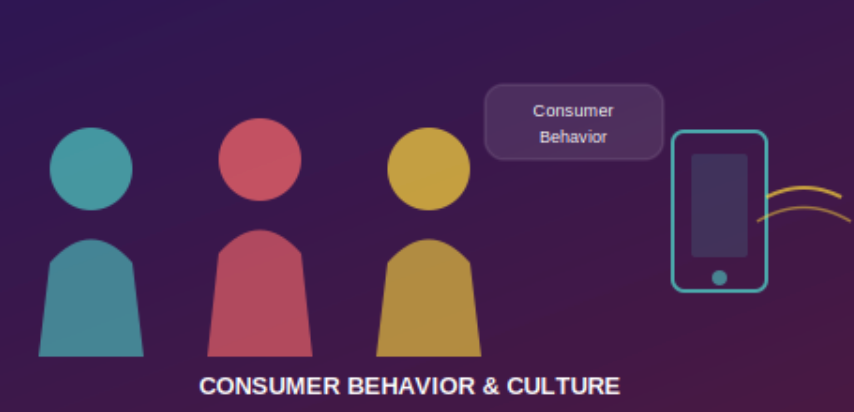 Consumer Behavior

CONSUMER BEHAVIOR & CULTURE